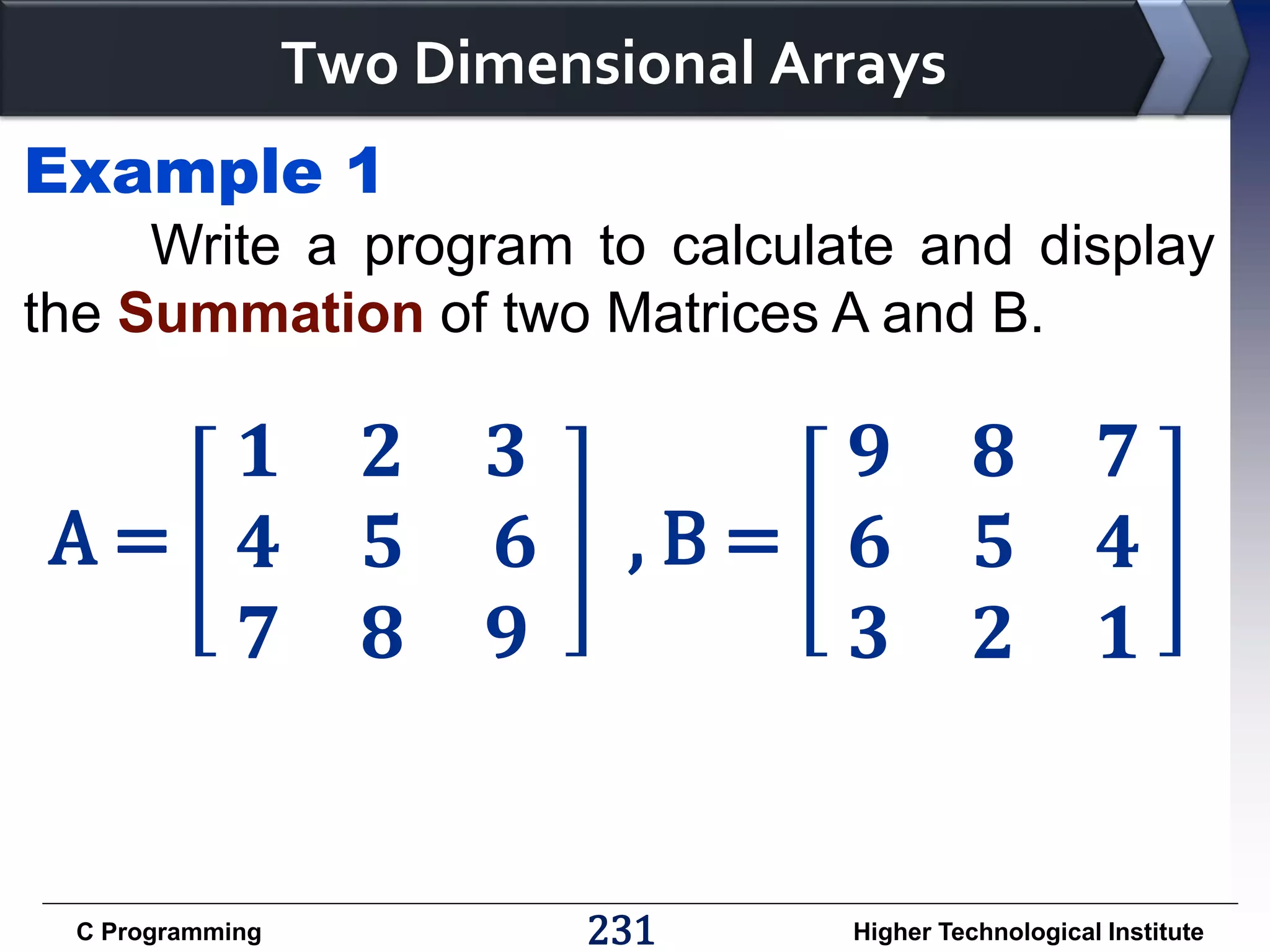 Two Dimensional Arrays

Example 1

Write a program to calculate and display the Summation of two Matrices A and B.

$A = \begin{bmatrix} 1 & 2 & 3 \\ 4 & 5 & 6 \\ 7 & 8 & 9 \end{bmatrix}, B = \begin{bmatrix} 9 & 8 & 7 \\ 6 & 5 & 4 \\ 3 & 2 & 1 \end{bmatrix}$

C Programming

231

Higher Technological Institute